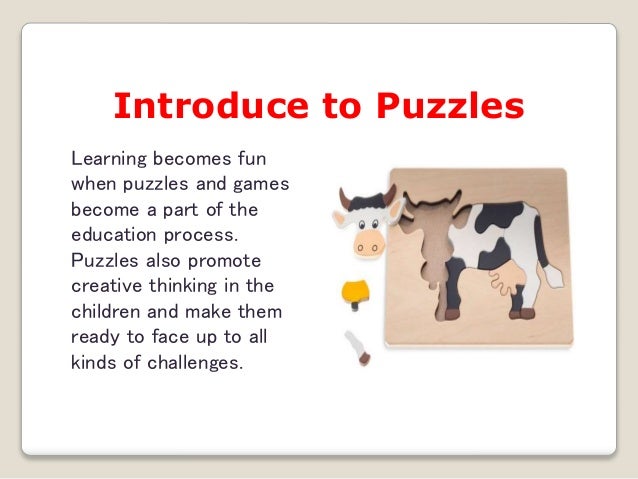 Introduce to Puzzles

Learning becomes fun when puzzles and games become a part of the education process. Puzzles also promote creative thinking in the children and make them ready to face up to all kinds of challenges.